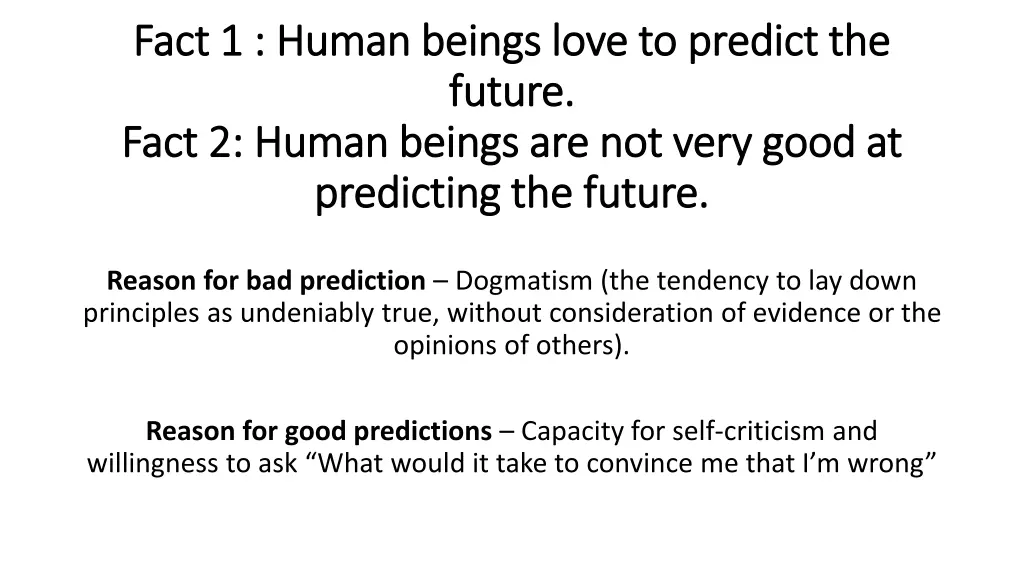 Fact 1 : Human beings love to predict the future.
Fact 2: Human beings are not very good at predicting the future.

Reason for bad prediction – Dogmatism (the tendency to lay down principles as undeniably true, without consideration of evidence or the opinions of others).

Reason for good predictions – Capacity for self-criticism and willingness to ask “What would it take to convince me that I’m wrong”